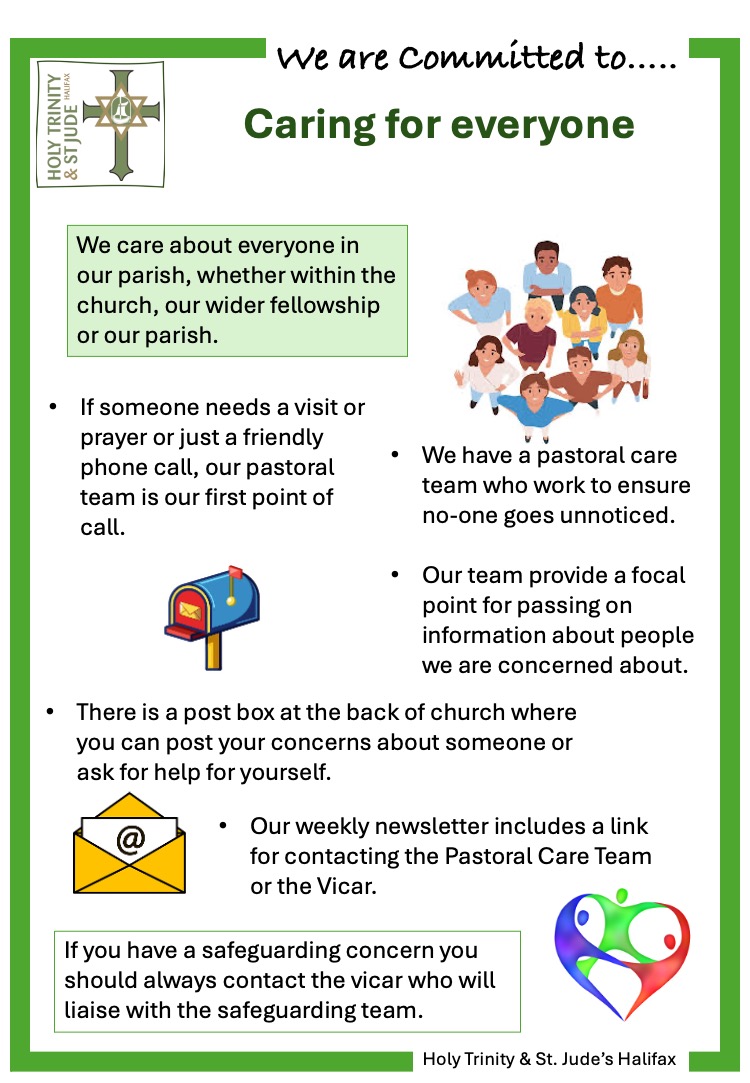 HOLY TRINITY & ST JUDE HALIFAX

We are Committed to.....

Caring for everyone

We care about everyone in our parish, whether within the church, our wider fellowship or our parish.

• If someone needs a visit or prayer or just a friendly phone call, our pastoral team is our first point of call.

• We have a pastoral care team who work to ensure no-one goes unnoticed.

• Our team provide a focal point for passing on information about people we are concerned about.

• There is a post box at the back of church where you can post your concerns about someone or ask for help for yourself.

@

• Our weekly newsletter includes a link for contacting the Pastoral Care Team or the Vicar.

If you have a safeguarding concern you should always contact the vicar who will liaise with the safeguarding team.

Holy Trinity & St. Jude's Halifax